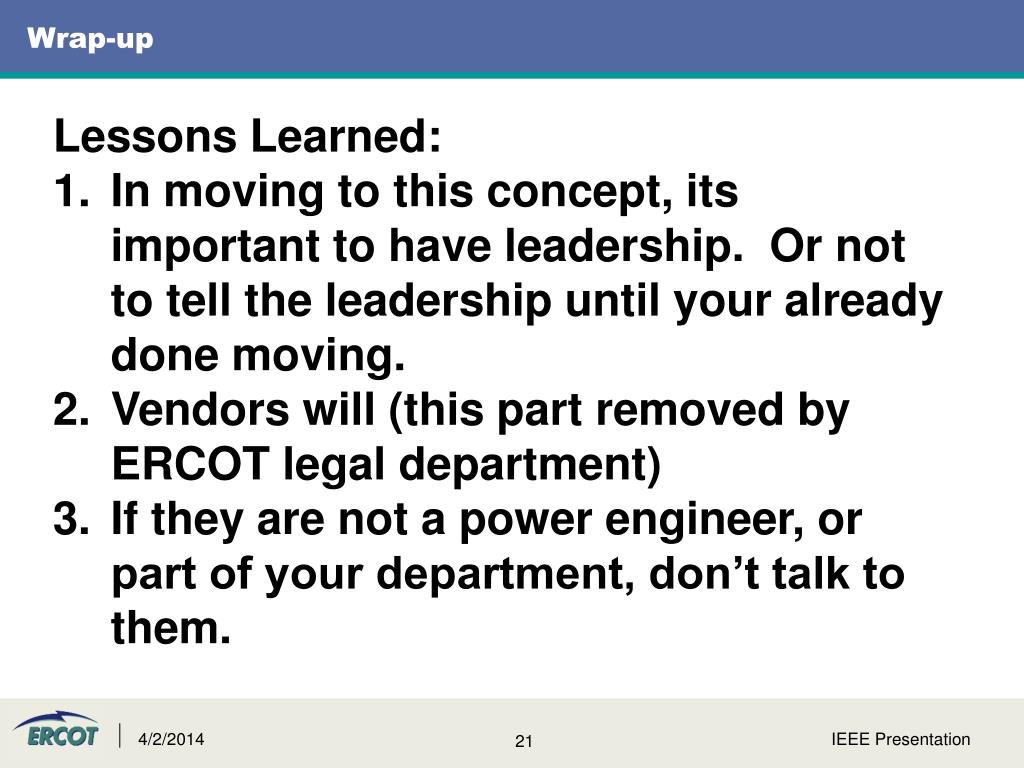 Wrap-up

Lessons Learned:
1. In moving to this concept, its important to have leadership.  Or not to tell the leadership until your already done moving.
2. Vendors will (this part removed by ERCOT legal department)
3. If they are not a power engineer, or part of your department, don't talk to them.

ERCOT

4/2/2014

21

IEEE Presentation